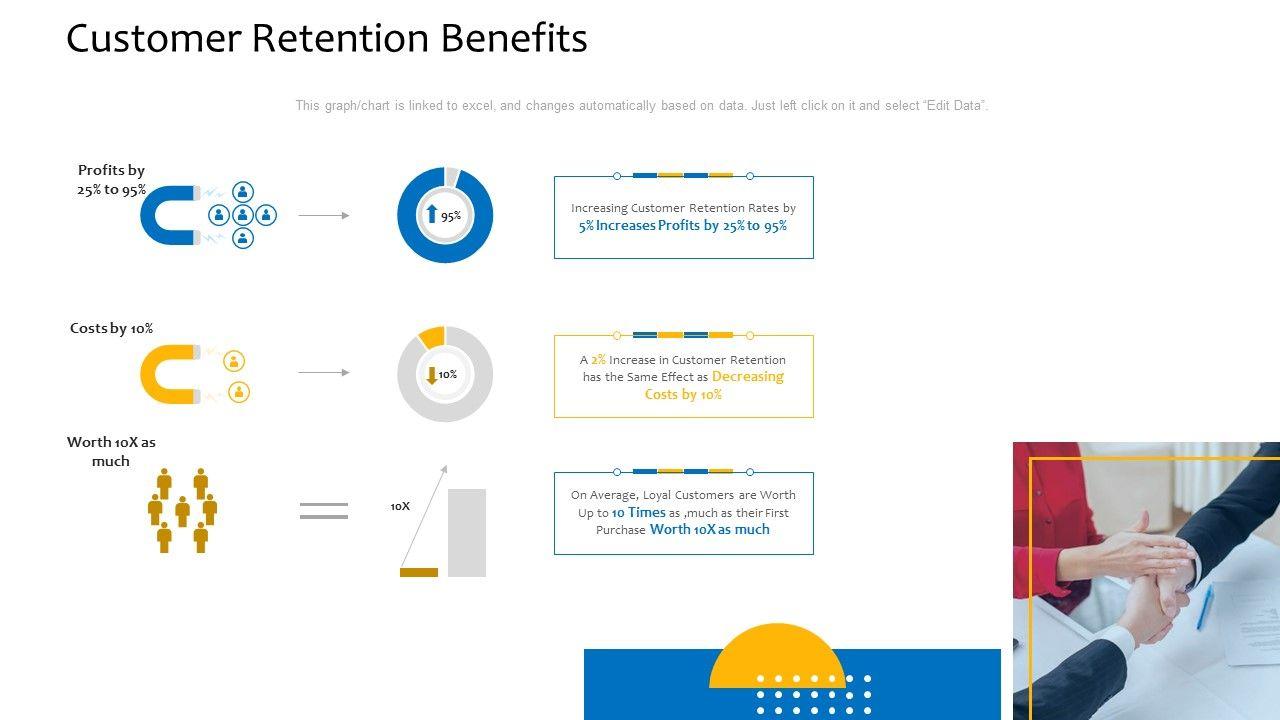 Customer Retention Benefits

This graph/chart is linked to excel, and changes automatically based on data. Just left click on it and select "Edit Data".

Profits by 25% to 95%

95%

Increasing Customer Retention Rates by 5% Increases Profits by 25% to 95%

Costs by 10%

10%

A 2% Increase in Customer Retention has the Same Effect as Decreasing Costs by 10%

Worth 10X as much

10X

On Average, Loyal Customers are Worth Up to 10 Times as ,much as their First Purchase Worth 10X as much